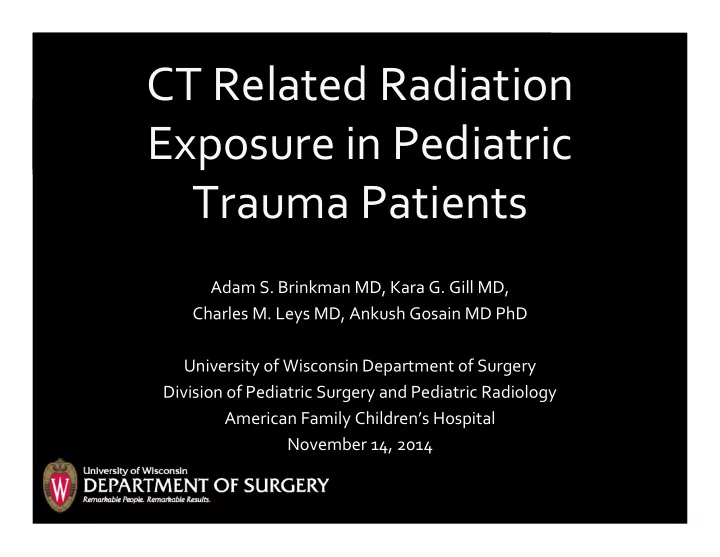 CT Related Radiation Exposure in Pediatric Trauma Patients

Adam S. Brinkman MD, Kara G. Gill MD,
Charles M. Leys MD, Ankush Gosain MD PhD

University of Wisconsin Department of Surgery
Division of Pediatric Surgery and Pediatric Radiology
American Family Children's Hospital
November 14, 2014

W
University of Wisconsin
DEPARTMENT OF SURGERY
Remarkable People. Remarkable Results.